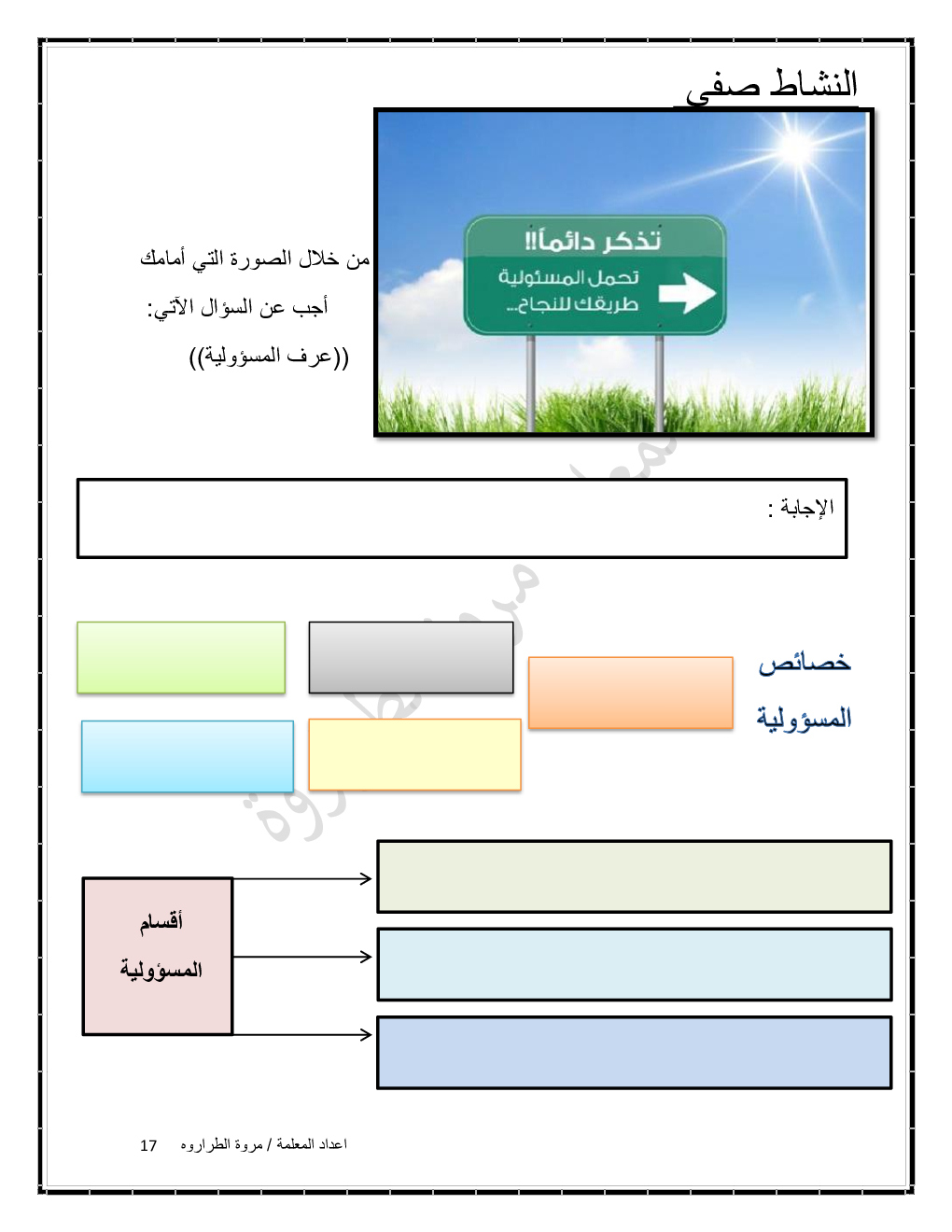 النشاط صفي

تذكر دائماً!!
تحمل المسئولية
طريقك للنجاح...

من خلال الصورة التي أمامك
أجب عن السؤال الآتي:
((عرف المسؤولية))

الإجابة :

خصائص
المسؤولية

أقسام
المسؤولية

اعداد المعلمة / مروة الطراروه 17